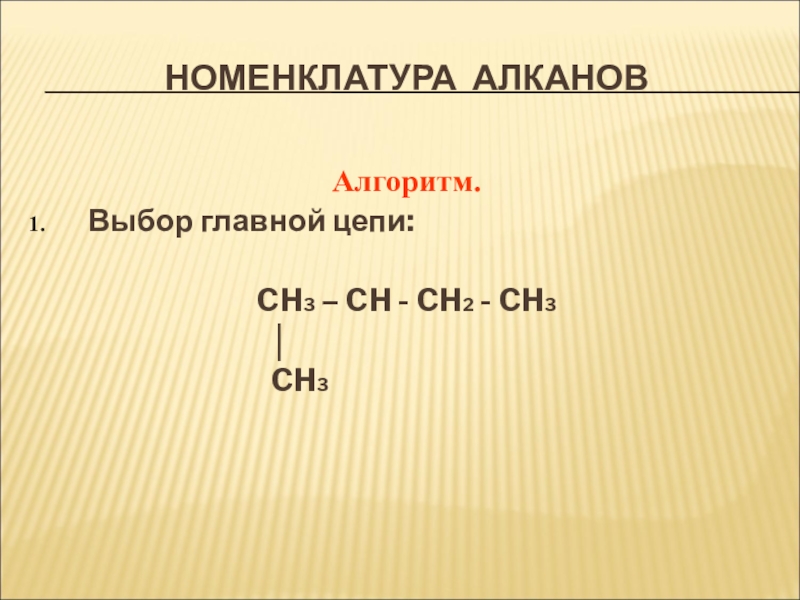 НОМЕНКЛАТУРА АЛКАНОВ

Алгоритм.

1. Выбор главной цепи:

$CH_3 – CH - CH_2 - CH_3$
|
$CH_3$